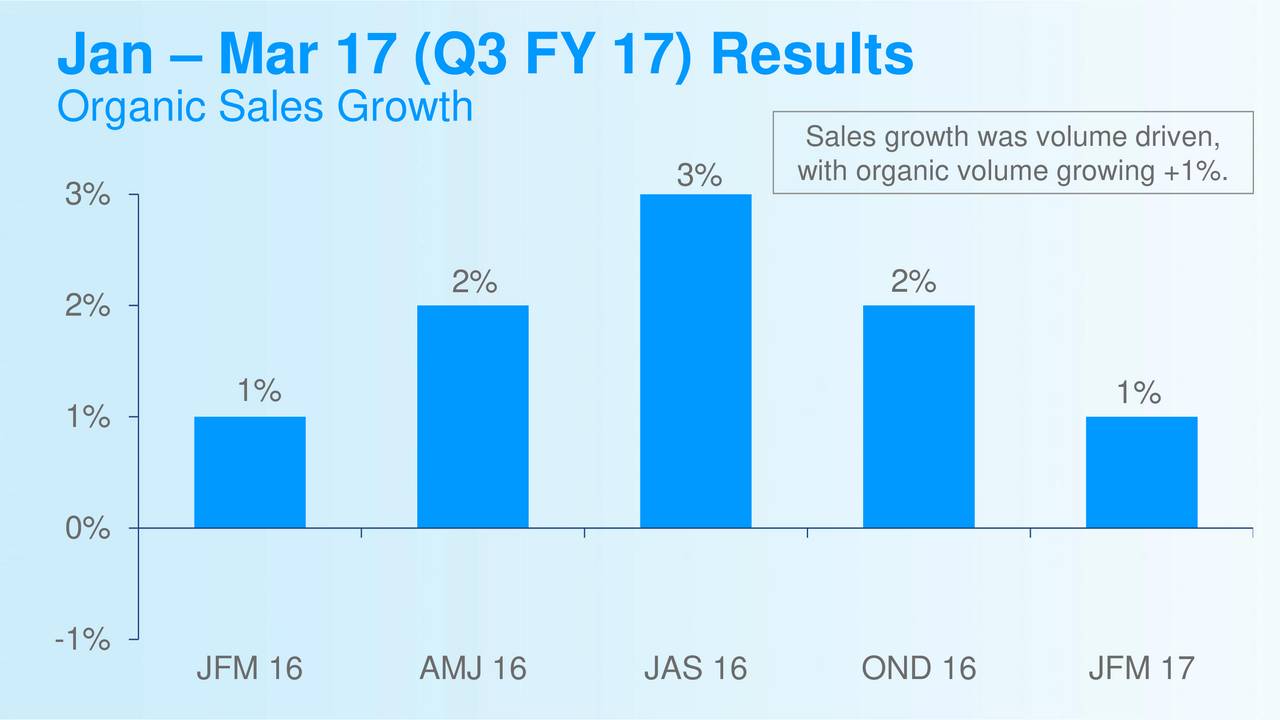 Jan – Mar 17 (Q3 FY 17) Results
Organic Sales Growth

Sales growth was volume driven, with organic volume growing +1%.

3%
2%
1%
0%
-1%

1%
2%
3%
2%
1%

JFM 16
AMJ 16
JAS 16
OND 16
JFM 17